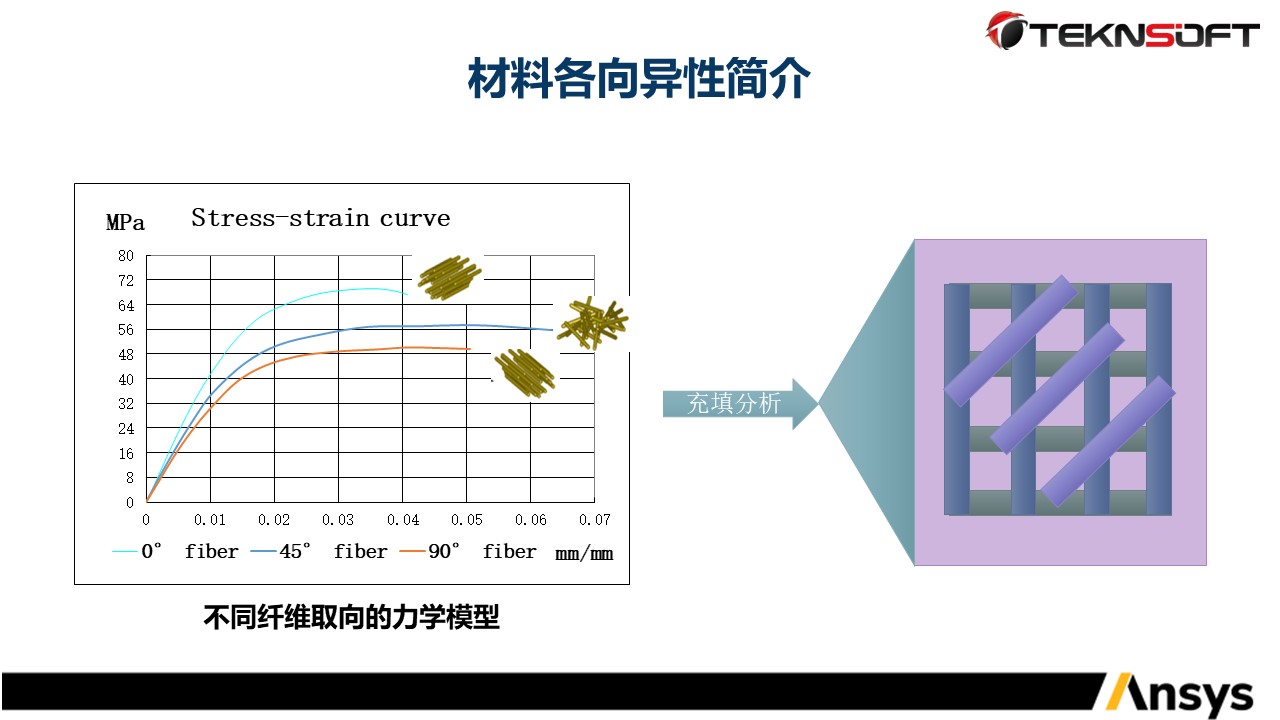 TEKNSOFT

材料各向异性简介

MPa
Stress-strain curve

80
72
64
56
48
40
32
24
16
8
0

0 0.01 0.02 0.03 0.04 0.05 0.06 0.07

0° fiber 45° fiber 90° fiber mm/mm

不同纤维取向的力学模型

充填分析

Ansys